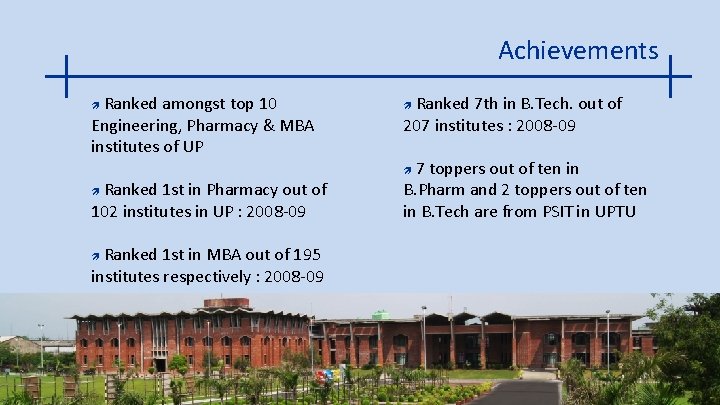 Achievements

Ranked amongst top 10 Engineering, Pharmacy & MBA institutes of UP

Ranked 1st in Pharmacy out of 102 institutes in UP : 2008-09

Ranked 1st in MBA out of 195 institutes respectively : 2008-09

Ranked 7th in B.Tech. out of 207 institutes : 2008-09

7 toppers out of ten in B.Pharm and 2 toppers out of ten in B.Tech are from PSIT in UPTU